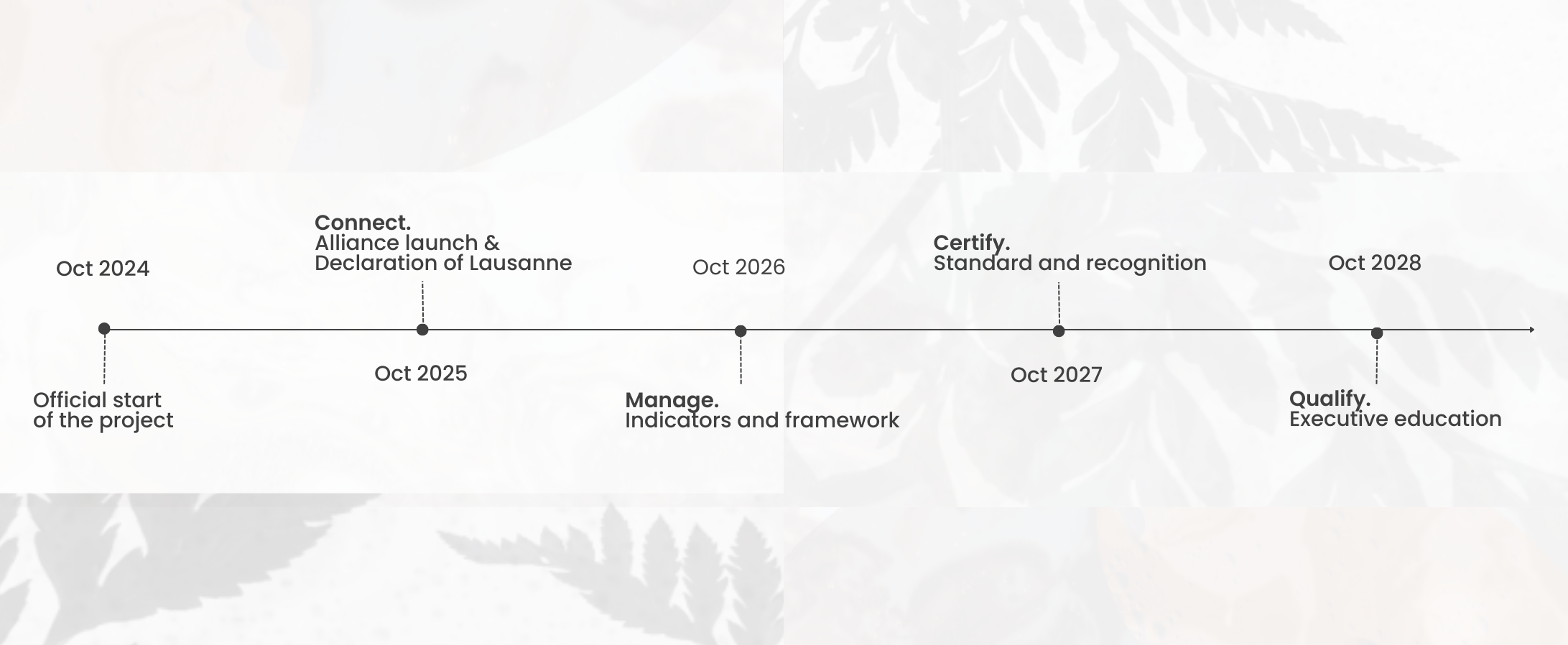 Oct 2024

Official start of the project

Connect.
Alliance launch & Declaration of Lausanne

Oct 2025

Oct 2026

Manage.
Indicators and framework

Certify.
Standard and recognition

Oct 2027

Oct 2028

Qualify.
Executive education